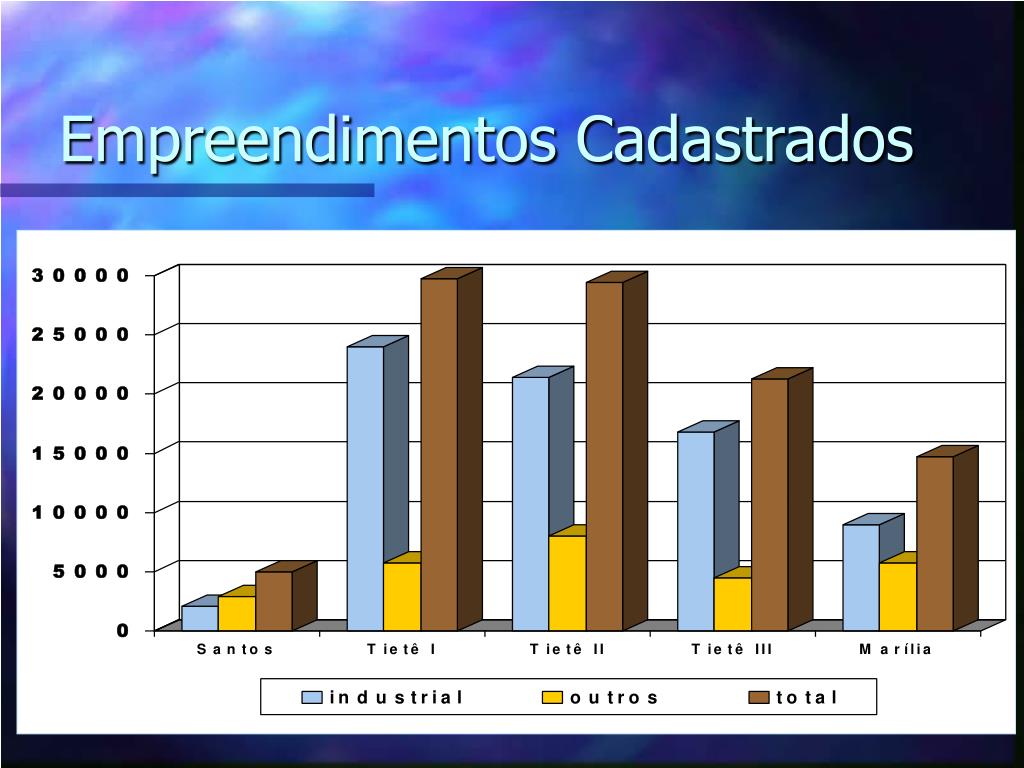 Empreendimentos Cadastrados

30000
25000
20000
15000
10000
5000
0

Santos
Tietê I
Tietê II
Tietê III
Marília

industrial
outros
total